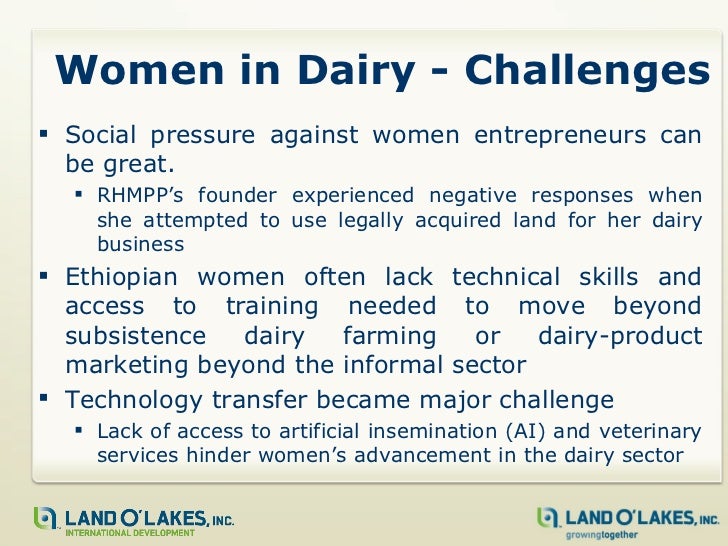 Women in Dairy - Challenges

▪ Social pressure against women entrepreneurs can be great.
▪ RHMPP's founder experienced negative responses when she attempted to use legally acquired land for her dairy business
▪ Ethiopian women often lack technical skills and access to training needed to move beyond subsistence dairy farming or dairy-product marketing beyond the informal sector
▪ Technology transfer became major challenge
▪ Lack of access to artificial insemination (AI) and veterinary services hinder women's advancement in the dairy sector

LAND O'LAKES, INC.
INTERNATIONAL DEVELOPMENT

LAND O'LAKES, INC.
growingtogether